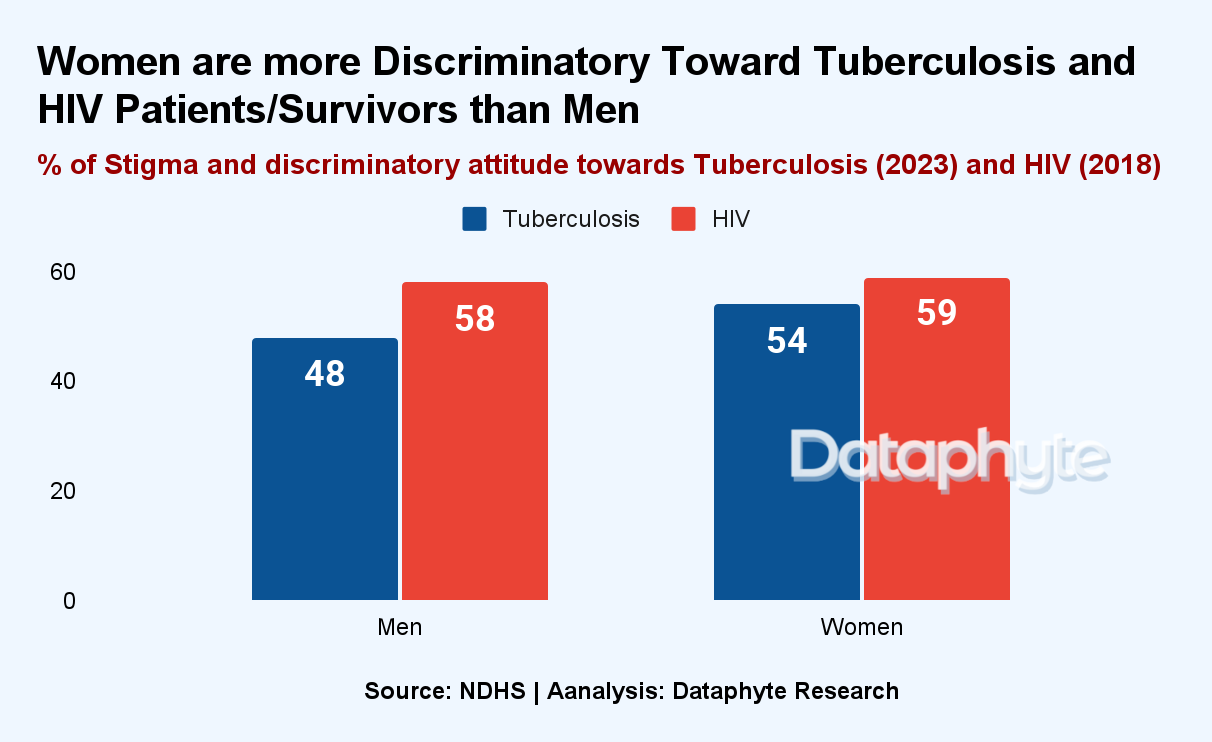 Women are more Discriminatory Toward Tuberculosis and HIV Patients/Survivors than Men

% of Stigma and discriminatory attitude towards Tuberculosis (2023) and HIV (2018)

Tuberculosis HIV

60
40
20
0

48
58
54
59

Dataphyte

Men
Women

Source: NDHS | Aanalysis: Dataphyte Research